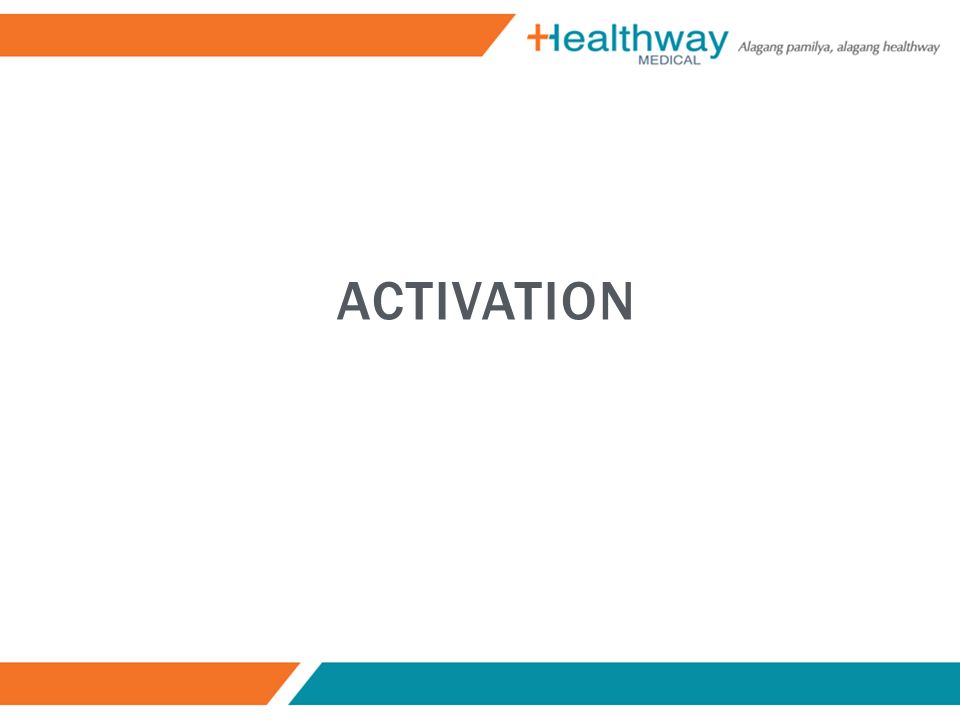 Healthway MEDICAL Alagang pamilya, alagang healthway

ACTIVATION